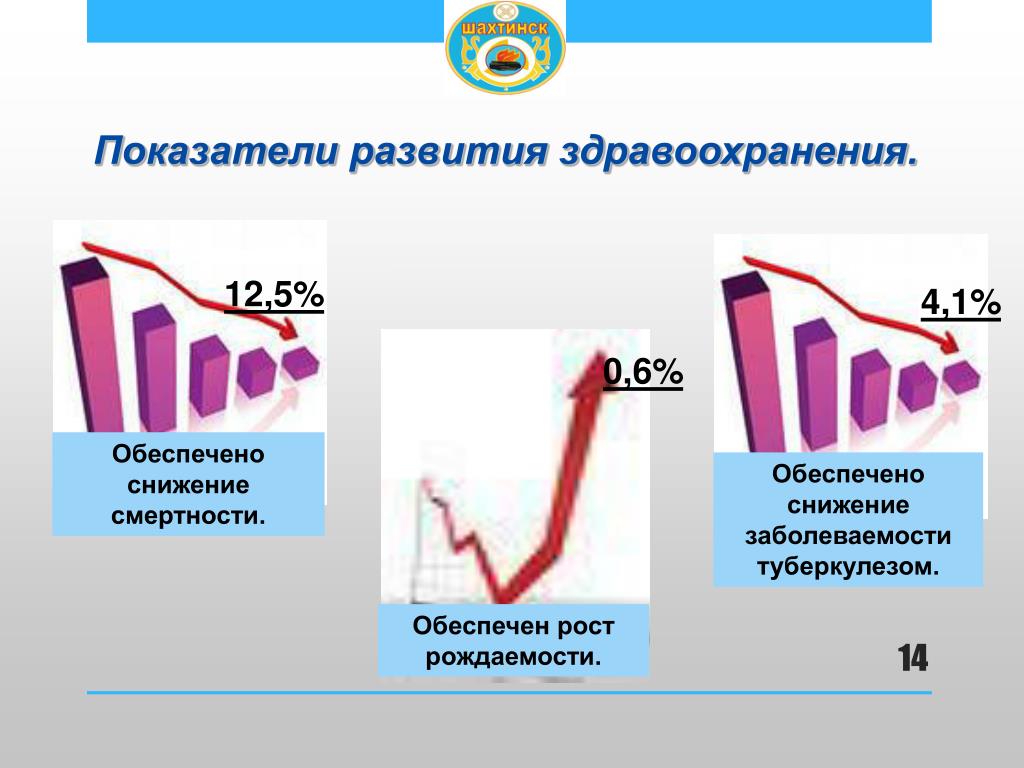 ШАХТИНСК

Показатели развития здравоохранения.

12,5%

Обеспечено снижение смертности.

0,6%

Обеспечен рост рождаемости.

4,1%

Обеспечено снижение заболеваемости туберкулезом.

14